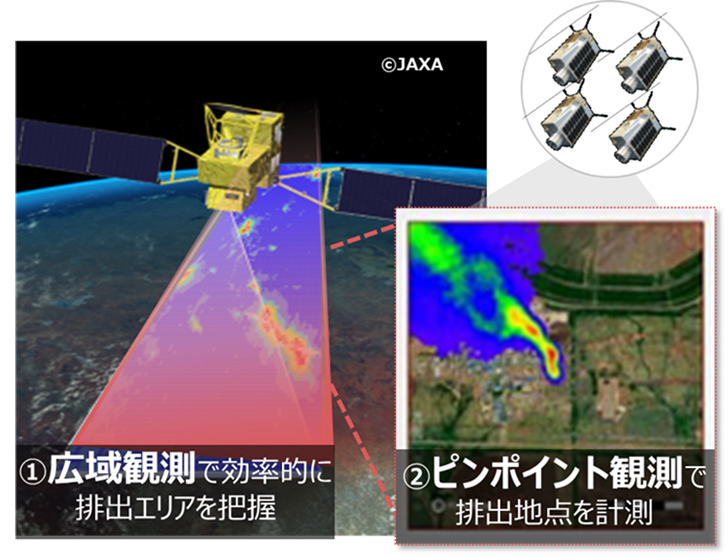 ©JAXA

①広域観測で効率的に排出エリアを把握

②ピンポイント観測で排出地点を計測